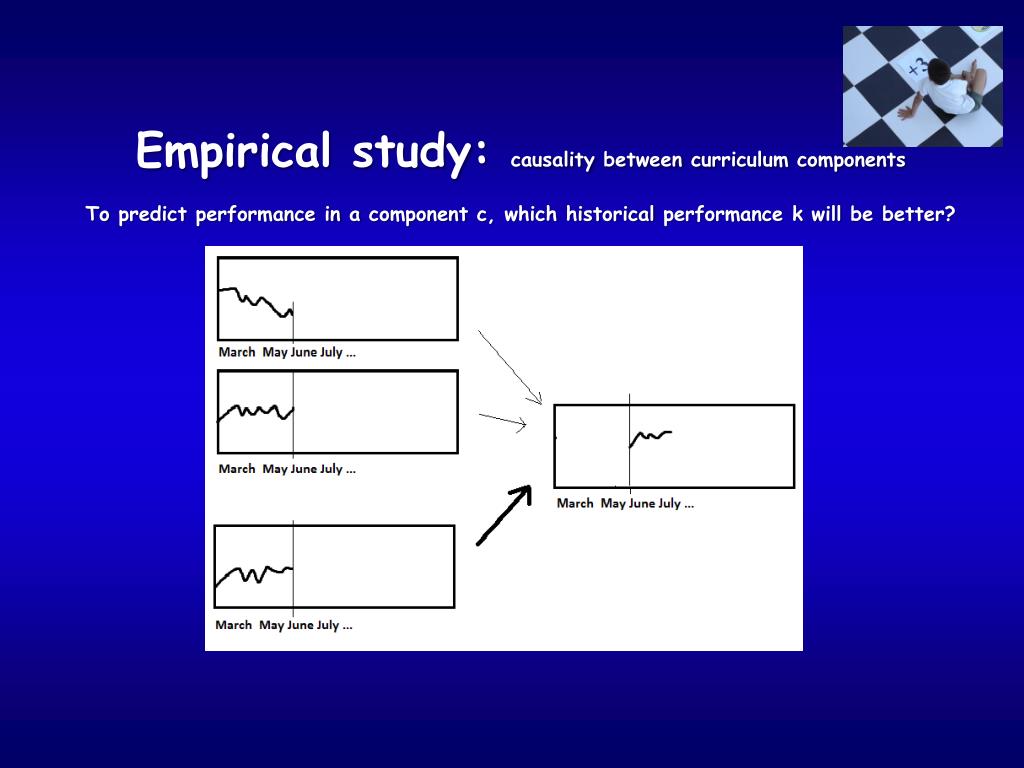 Empirical study: causality between curriculum components

To predict performance in a component c, which historical performance k will be better?

March May June July ...

March May June July ...

March May June July ...

March May June July ...